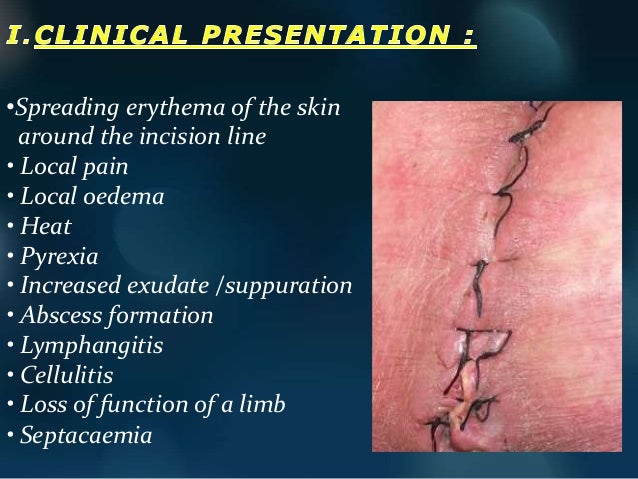 I.CLINICAL PRESENTATION :

•Spreading erythema of the skin around the incision line
• Local pain
• Local oedema
• Heat
• Pyrexia
• Increased exudate /suppuration
• Abscess formation
• Lymphangitis
• Cellulitis
• Loss of function of a limb
• Septacaemia